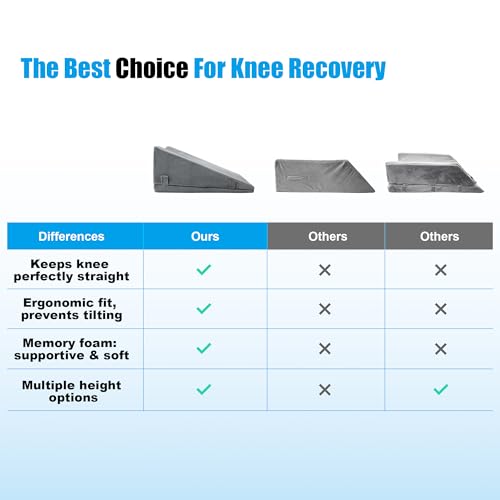 The Best Choice For Knee Recovery

| Differences | Ours | Others | Others |
|---|---|---|---|
| Keeps knee perfectly straight | ✓ | ✕ | ✕ |
| Ergonomic fit, prevents tilting | ✓ | ✕ | ✕ |
| Memory foam: supportive & soft | ✓ | ✕ | ✕ |
| Multiple height options | ✓ | ✕ | ✓ |